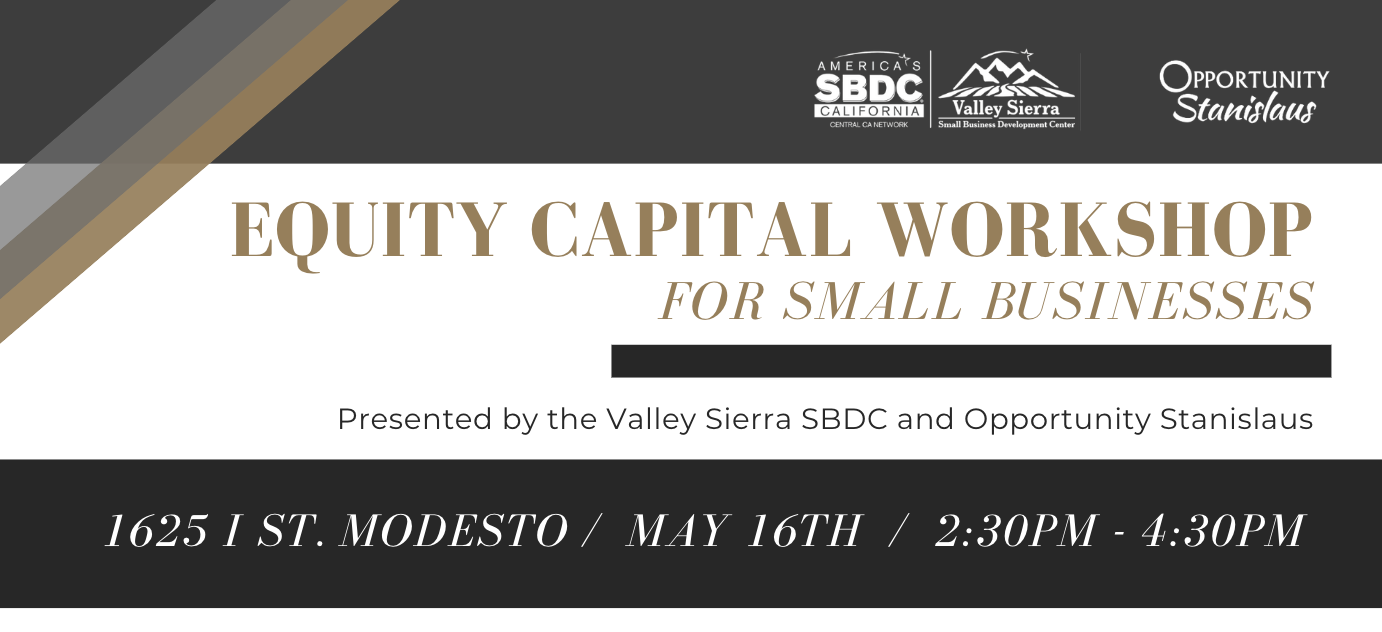 AMERICA'S SBDC CALIFORNIA CENTRAL CA NETWORK

Valley Sierra Small Business Development Center

OPPORTUNITY Stanislaus

EQUITY CAPITAL WORKSHOP
FOR SMALL BUSINESSES

Presented by the Valley Sierra SBDC and Opportunity Stanislaus

1625 I ST. MODESTO / MAY 16TH / 2:30PM - 4:30PM